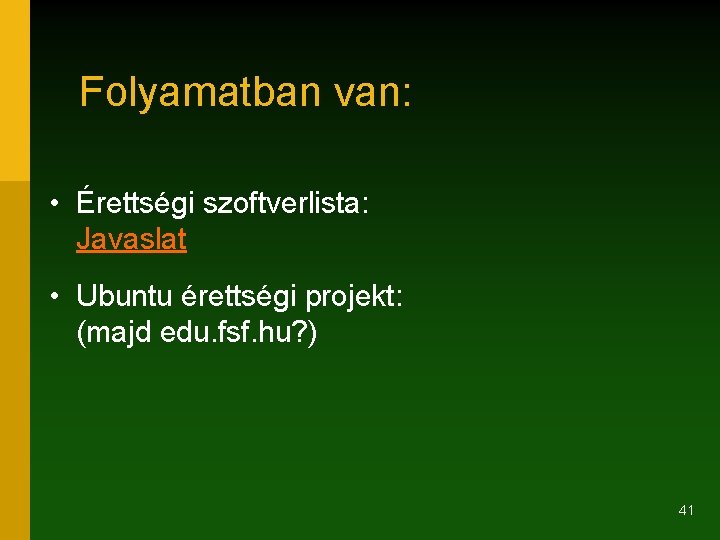 Folyamatban van:

• Érettségi szoftverlista: Javaslat

• Ubuntu érettségi projekt: (majd edu.fsf.hu?)

41